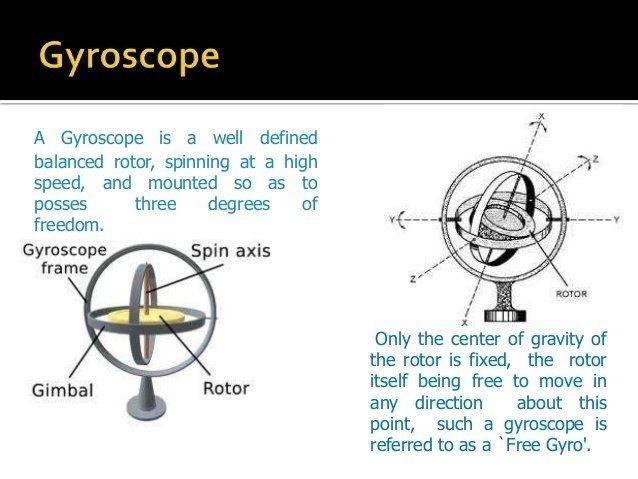 Gyroscope

A Gyroscope is a well defined balanced rotor, spinning at a high speed, and mounted so as to posses three degrees of freedom.

Gyroscope frame

Spin axis

Gimbal

Rotor

X

Z

Y

Y

Z

X

ROTOR

Only the center of gravity of the rotor is fixed, the rotor itself being free to move in any direction about this point, such a gyroscope is referred to as a `Free Gyro'.